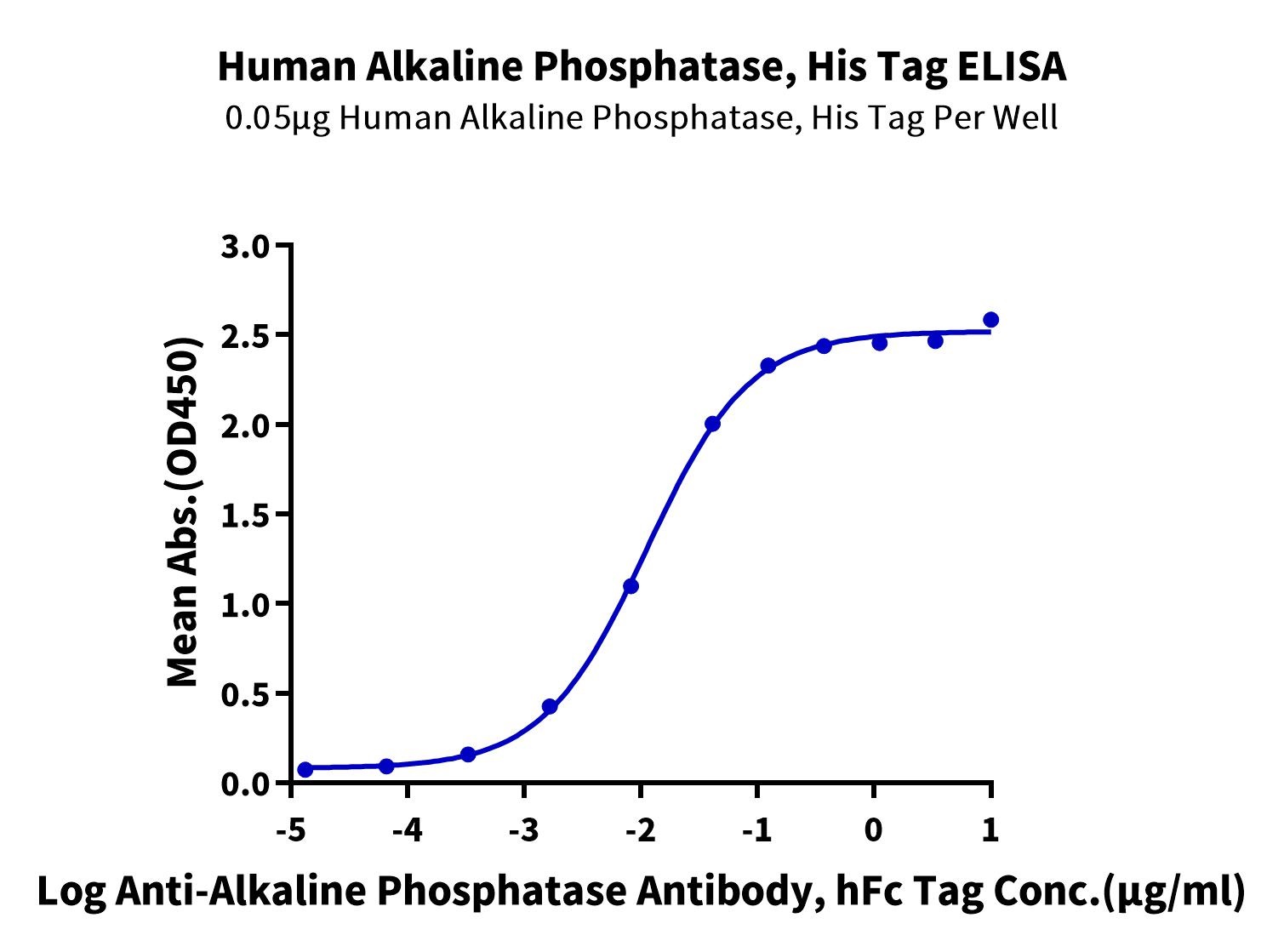 Human Alkaline Phosphatase, His Tag ELISA
0.05μg Human Alkaline Phosphatase, His Tag Per Well

Mean Abs.(OD450)

3.0
2.5
2.0
1.5
1.0
0.5
0.0

-5
-4
-3
-2
-1
0
1

Log Anti-Alkaline Phosphatase Antibody, hFc Tag Conc.(μg/ml)